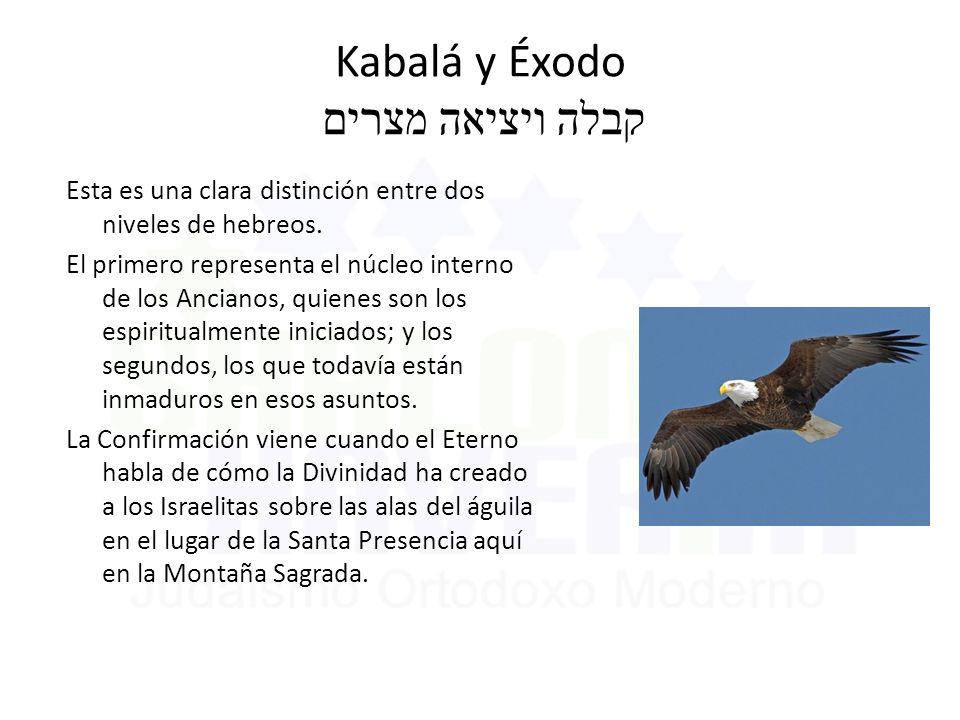 Kabalá y Éxodo
קבלה ויציאה מצרים

Esta es una clara distinción entre dos niveles de hebreos.

El primero representa el núcleo interno de los Ancianos, quienes son los espiritualmente iniciados; y los segundos, los que todavía están inmaduros en esos asuntos.

La Confirmación viene cuando el Eterno habla de cómo la Divinidad ha creado a los Israelitas sobre las alas del águila en el lugar de la Santa Presencia aquí en la Montaña Sagrada.

Judaísmo Ortodoxo Moderno